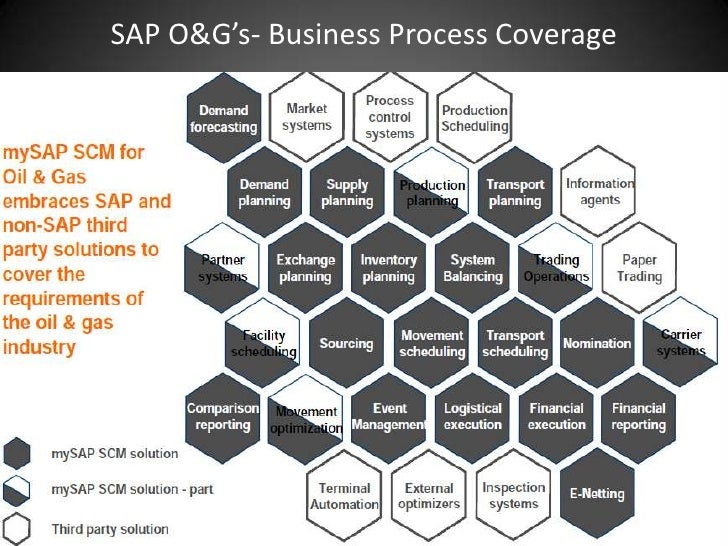 SAP O&G's- Business Process Coverage

mySAP SCM for Oil & Gas embraces SAP and non-SAP third party solutions to cover the requirements of the oil & gas industry

Demand forecasting
Market systems
Process control systems
Production Scheduling

Demand planning
Supply planning
Production planning
Transport planning
Information agents

Partner systems
Exchange planning
Inventory planning
System Balancing
Trading Operations
Paper Trading

Facility scheduling
Sourcing
Movement scheduling
Transport scheduling
Nomination
Carrier systems

Comparison reporting
Movement optimization
Event Management
Logistical execution
Financial execution
Financial reporting

Terminal Automation
External optimizers
Inspection systems
E-Netting

mySAP SCM solution
mySAP SCM solution - part
Third party solution